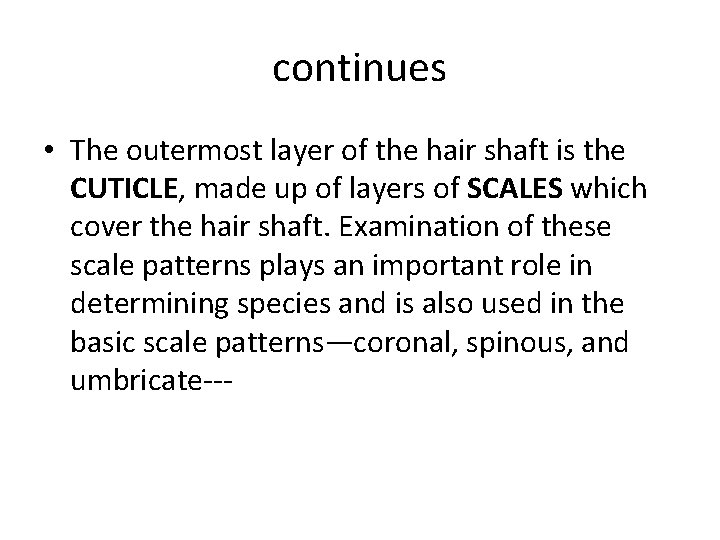 continues

• The outermost layer of the hair shaft is the CUTICLE, made up of layers of SCALES which cover the hair shaft. Examination of these scale patterns plays an important role in determining species and is also used in the basic scale patterns—coronal, spinous, and umbricate---